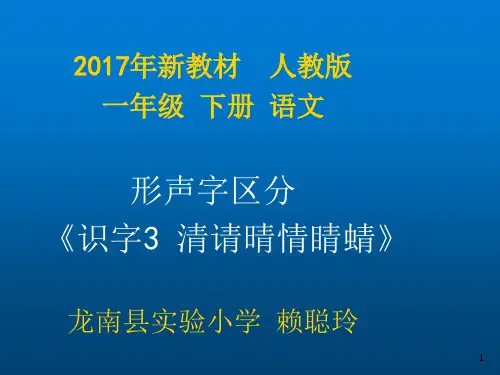 2017年新教材　人教版
一年级 下册 语文

形声字区分
《识字3 清请晴情睛蜻》

龙南县实验小学 赖聪玲

1